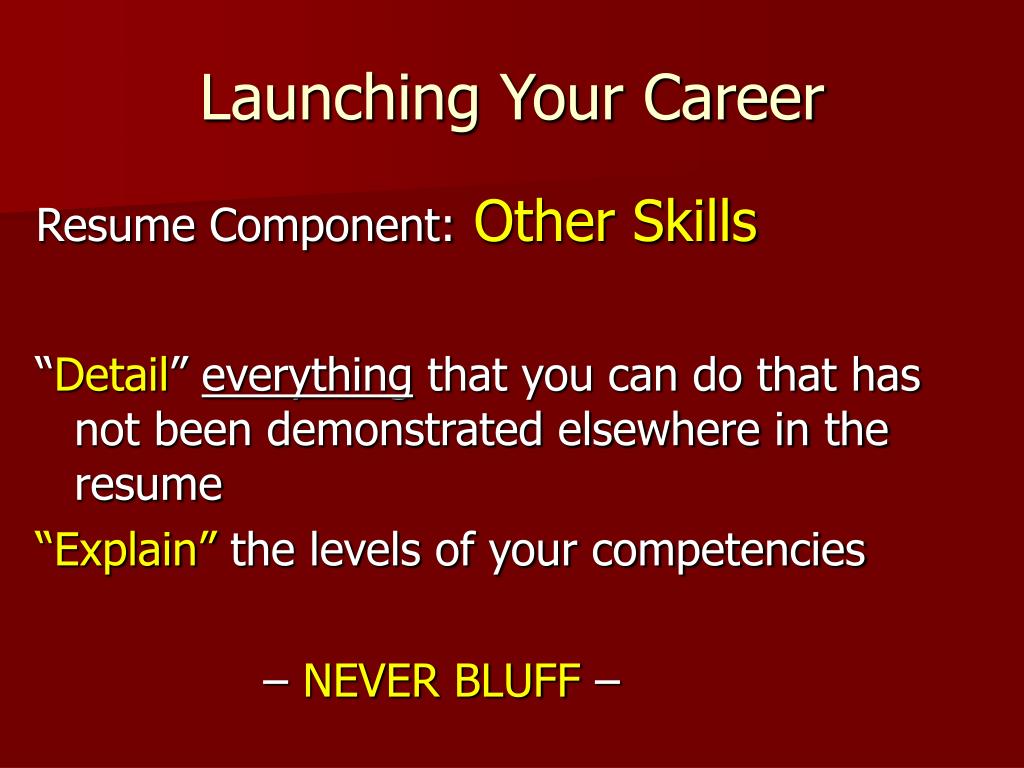 Launching Your Career

Resume Component: Other Skills

“Detail” everything that you can do that has not been demonstrated elsewhere in the resume

“Explain” the levels of your competencies

– NEVER BLUFF –